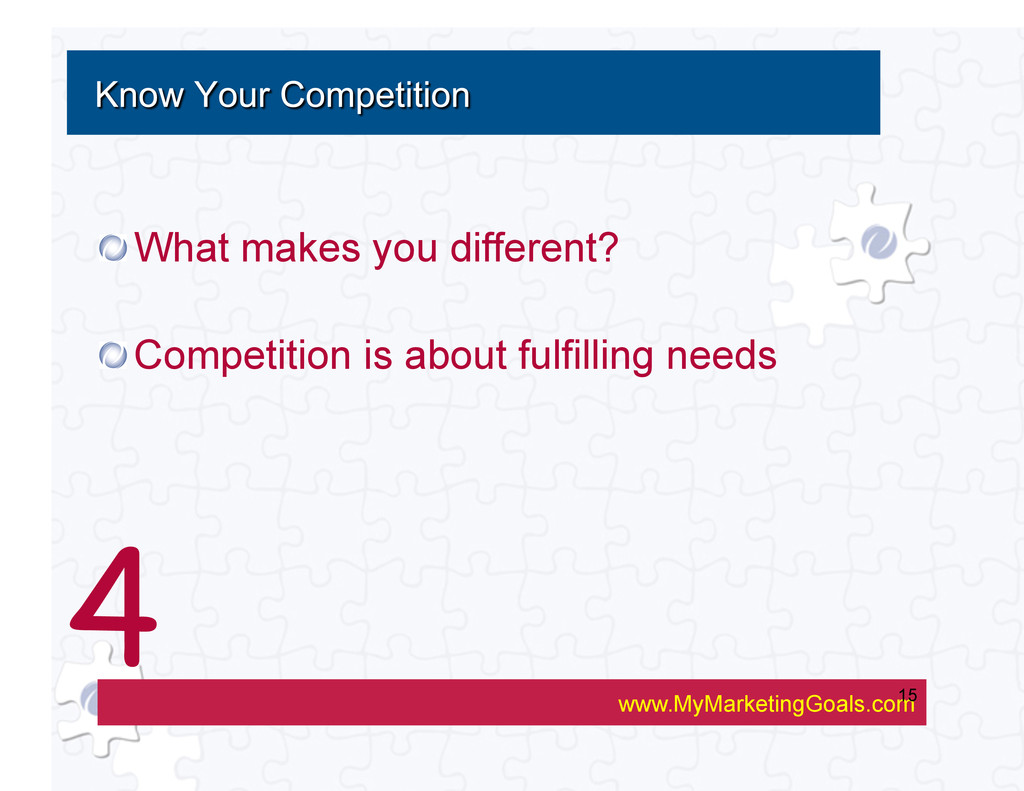 Know Your Competition

What makes you different?

Competition is about fulfilling needs

4

15

www.MyMarketingGoals.com